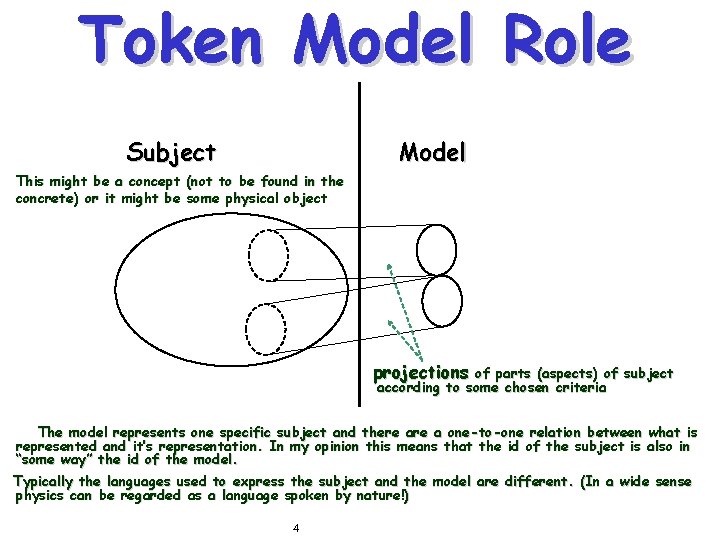 Token Model Role

Subject

This might be a concept (not to be found in the concrete) or it might be some physical object

Model

projections of parts (aspects) of subject according to some chosen criteria

The model represents one specific subject and there are a one-to-one relation between what is represented and it's representation. In my opinion this means that the id of the subject is also in "some way" the id of the model.

Typically the languages used to express the subject and the model are different. (In a wide sense physics can be regarded as a language spoken by nature!)

4